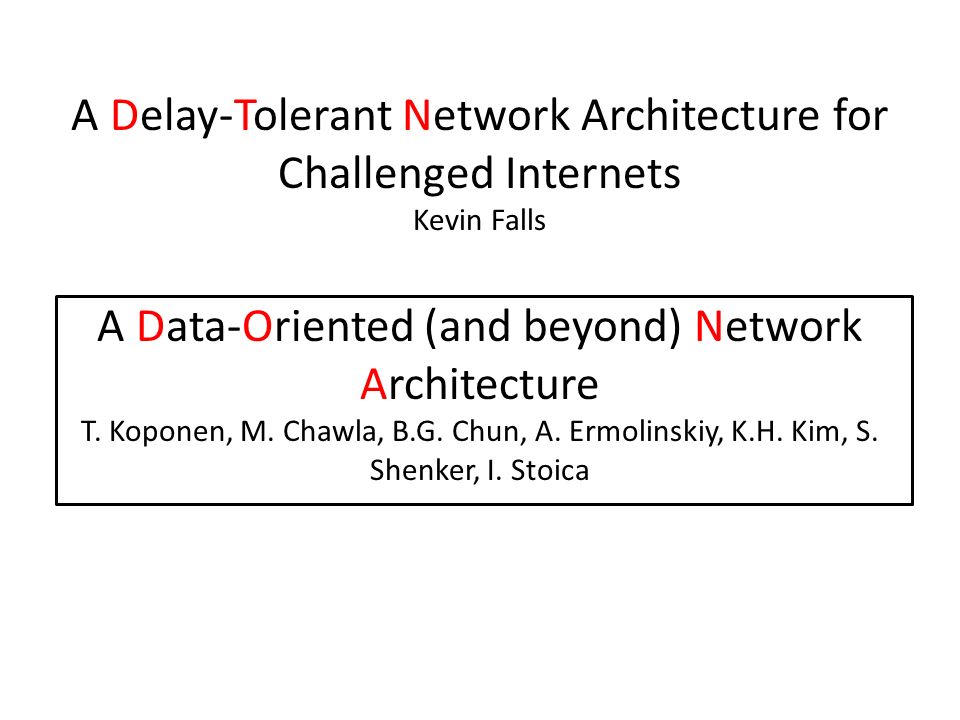 A Delay-Tolerant Network Architecture for Challenged Internets
Kevin Falls

A Data-Oriented (and beyond) Network Architecture
T. Koponen, M. Chawla, B.G. Chun, A. Ermolinskiy, K.H. Kim, S. Shenker, I. Stoica